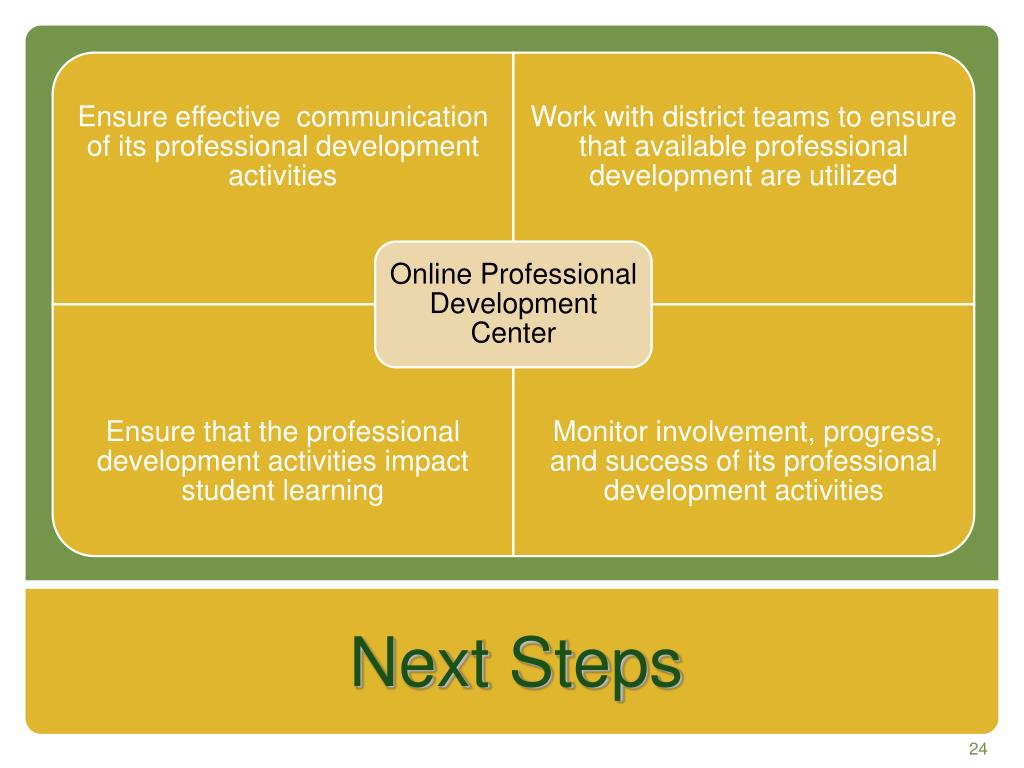 Ensure effective communication of its professional development activities

Work with district teams to ensure that available professional development are utilized

Online Professional Development Center

Ensure that the professional development activities impact student learning

Monitor involvement, progress, and success of its professional development activities

Next Steps

24